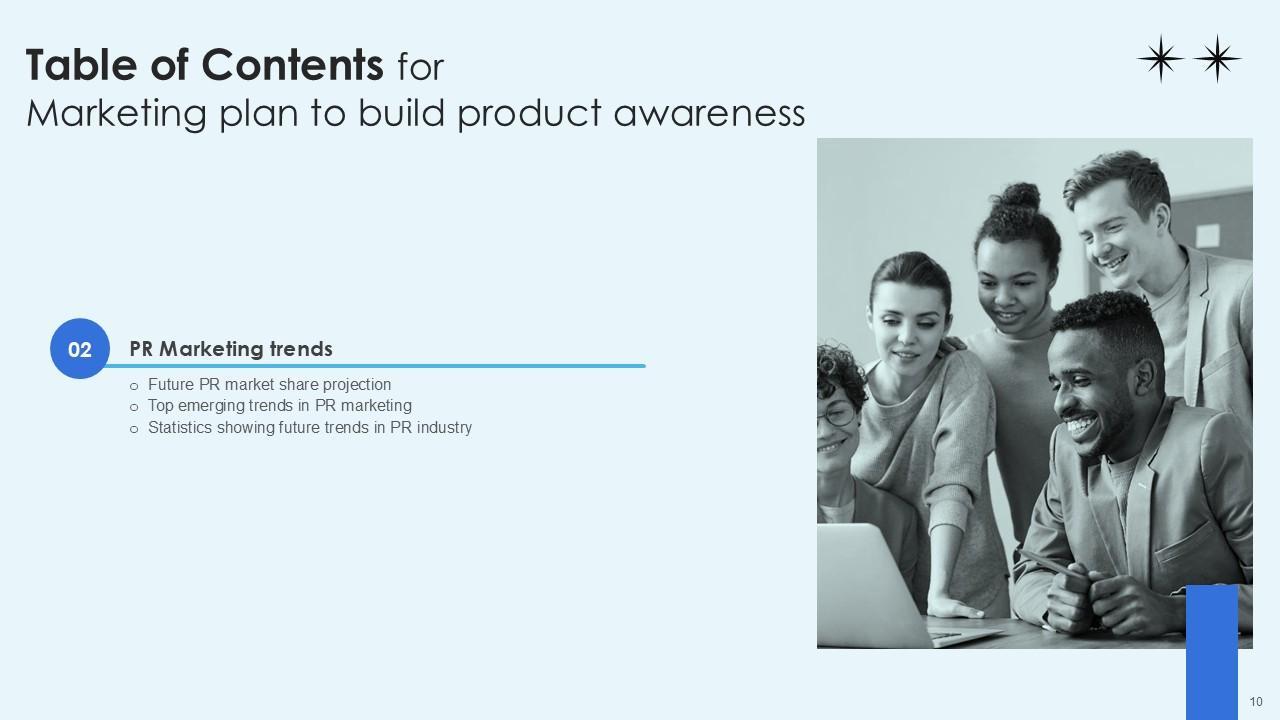 Table of Contents for
Marketing plan to build product awareness

02 PR Marketing trends

o Future PR market share projection
o Top emerging trends in PR marketing
o Statistics showing future trends in PR industry

10